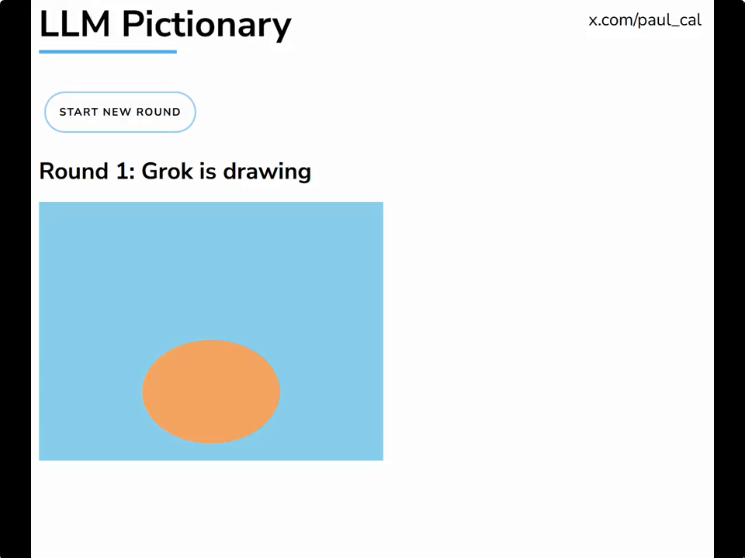 LLM Pictionary

x.com/paul_cal

START NEW ROUND

Round 1: Grok is drawing